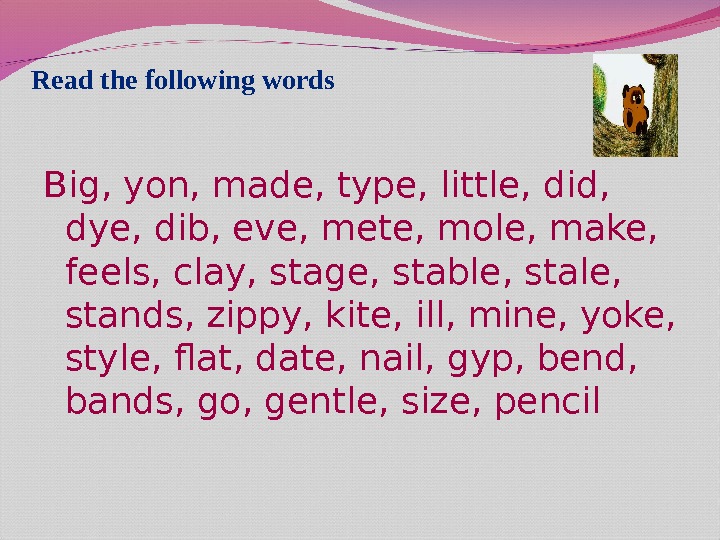 Read the following words

Big, yon, made, type, little, did, dye, dib, eve, mete, mole, make, feels, clay, stage, stable, stale, stands, zippy, kite, ill, mine, yoke, style, flat, date, nail, gyp, bend, bands, go, gentle, size, pencil